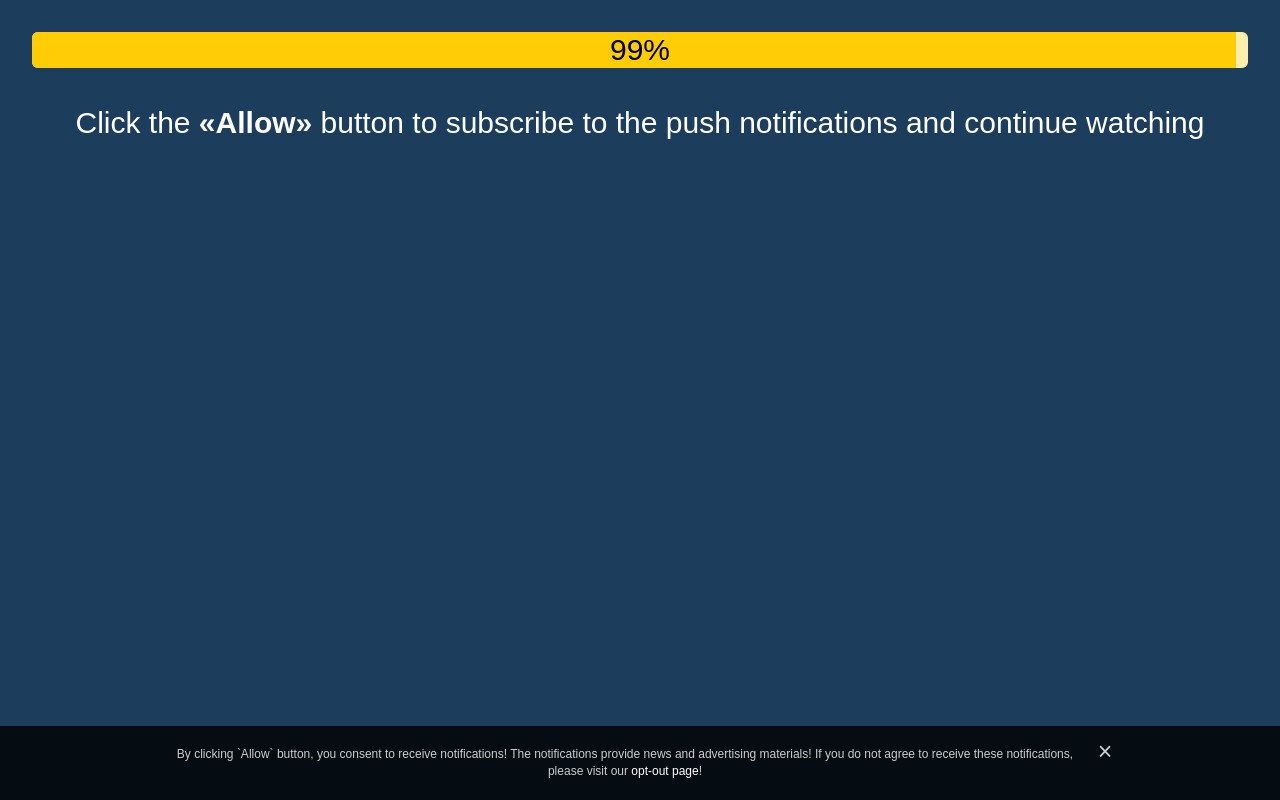 99%

Click the «Allow» button to subscribe to the push notifications and continue watching

By clicking `Allow` button, you consent to receive notifications! The notifications provide news and advertising materials! If you do not agree to receive these notifications, please visit our opt-out page!

×